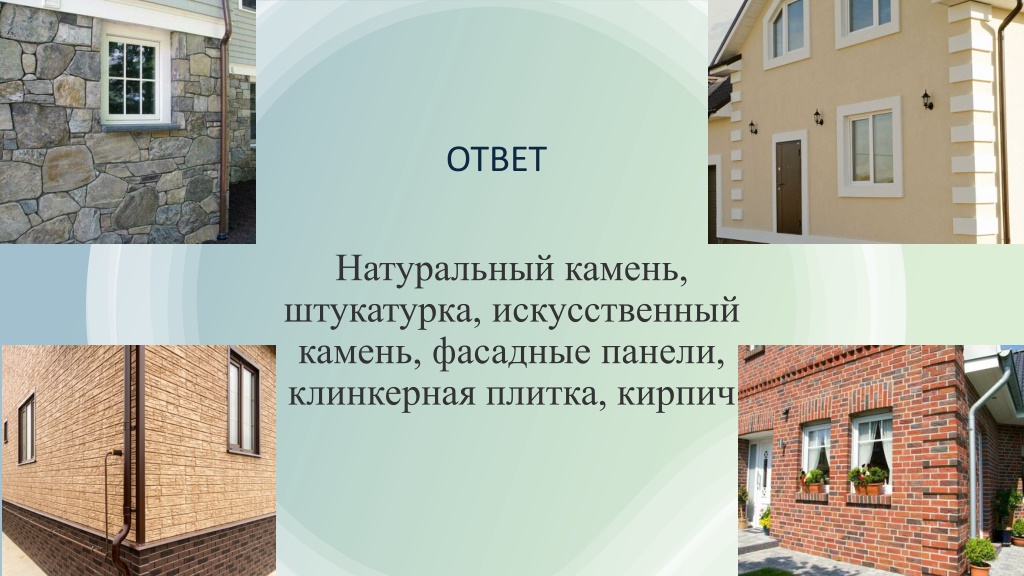 ОТВЕТ

Натуральный камень, штукатурка, искусственный камень, фасадные панели, клинкерная плитка, кирпич